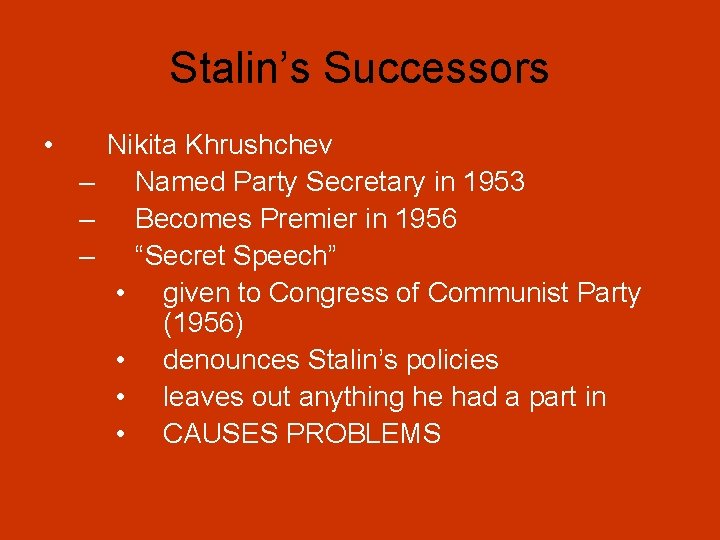 Stalin’s Successors

• Nikita Khrushchev
– Named Party Secretary in 1953
– Becomes Premier in 1956
– “Secret Speech”
• given to Congress of Communist Party (1956)
• denounces Stalin’s policies
• leaves out anything he had a part in
• CAUSES PROBLEMS